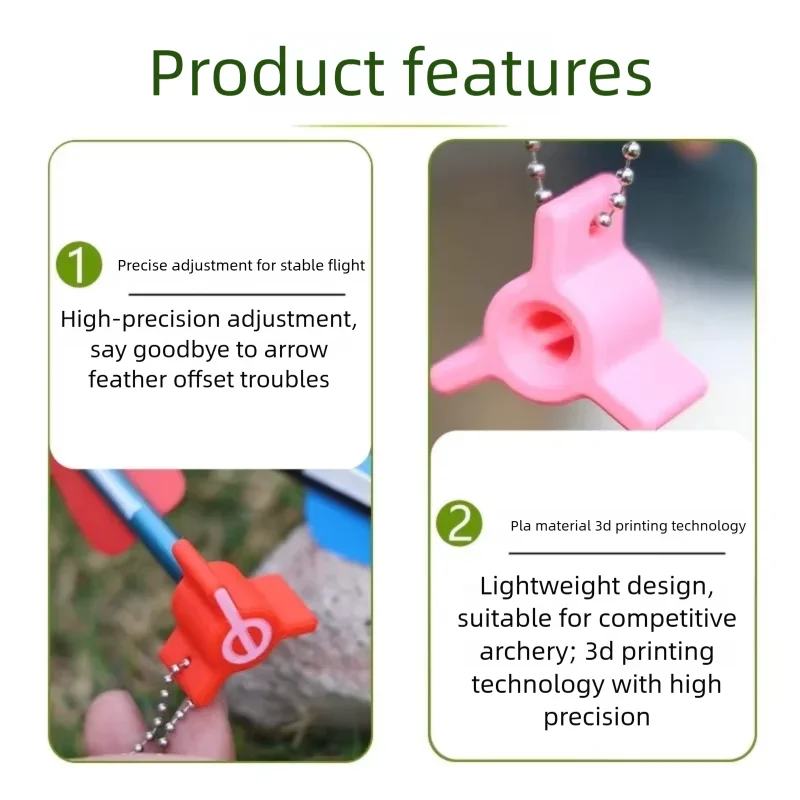 Product features

1 Precise adjustment for stable flight

High-precision adjustment, say goodbye to arrow feather offset troubles

2 Pla material 3d printing technology

Lightweight design, suitable for competitive archery; 3d printing technology with high precision